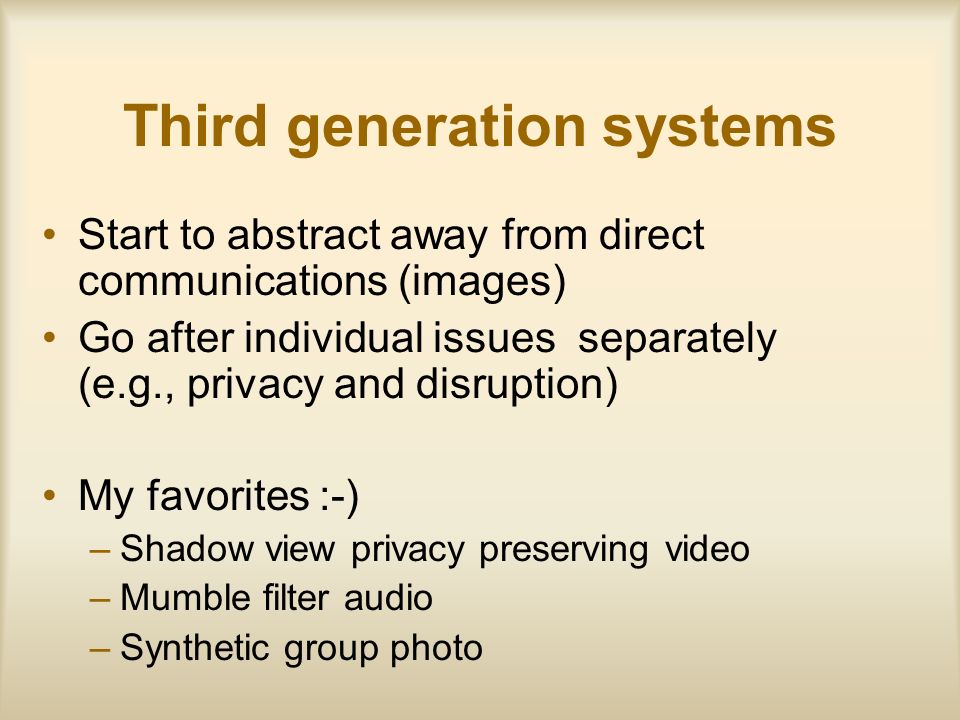 Third generation systems

• Start to abstract away from direct communications (images)
• Go after individual issues separately (e.g., privacy and disruption)

• My favorites :-)
– Shadow view privacy preserving video
– Mumble filter audio
– Synthetic group photo